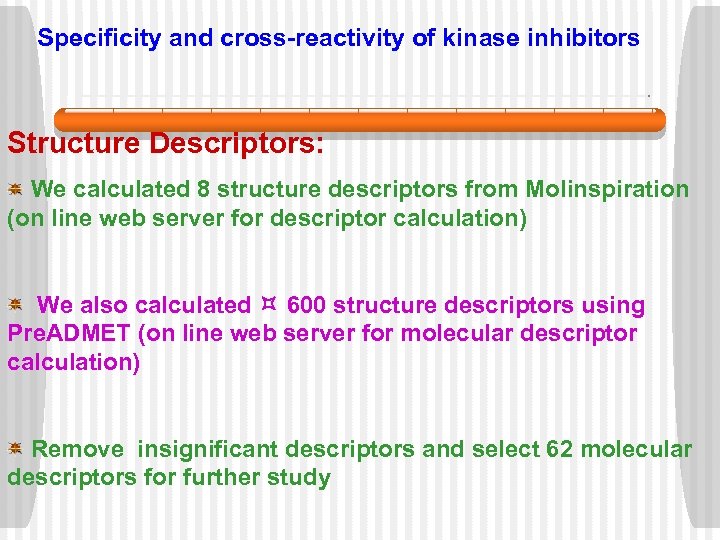 Specificity and cross-reactivity of kinase inhibitors

Structure Descriptors:

We calculated 8 structure descriptors from Molinspiration (on line web server for descriptor calculation)

We also calculated ¤ 600 structure descriptors using PreADMET (on line web server for molecular descriptor calculation)

Remove insignificant descriptors and select 62 molecular descriptors for further study